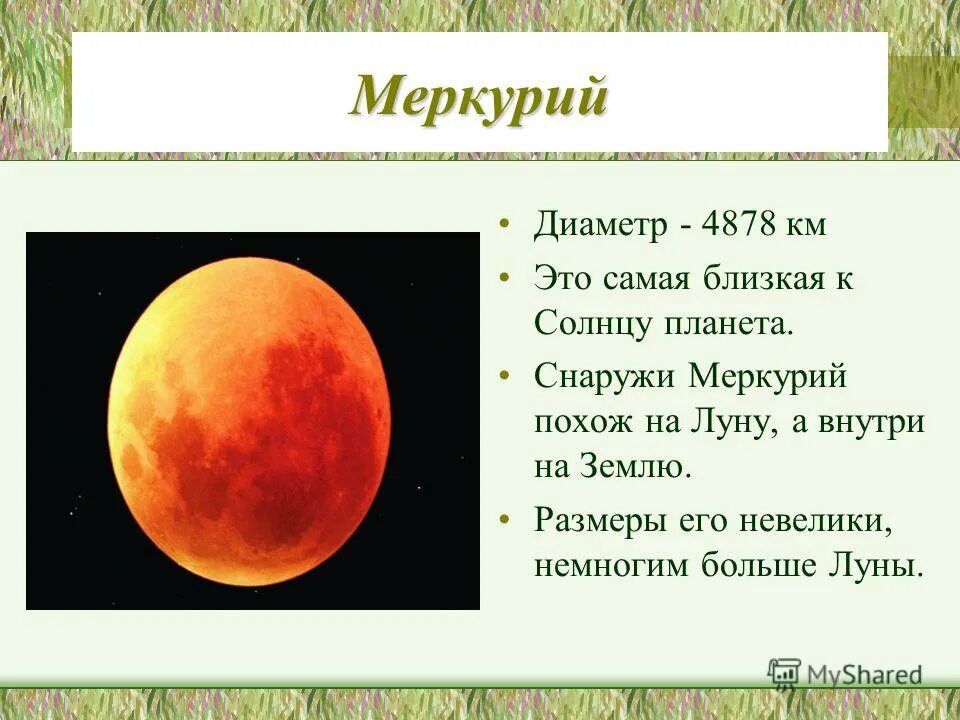 Меркурий

• Диаметр - 4878 км
• Это самая близкая к Солнцу планета.
• Снаружи Меркурий похож на Луну, а внутри на Землю.
• Размеры его невелики, немногим больше Луны.

MyShared